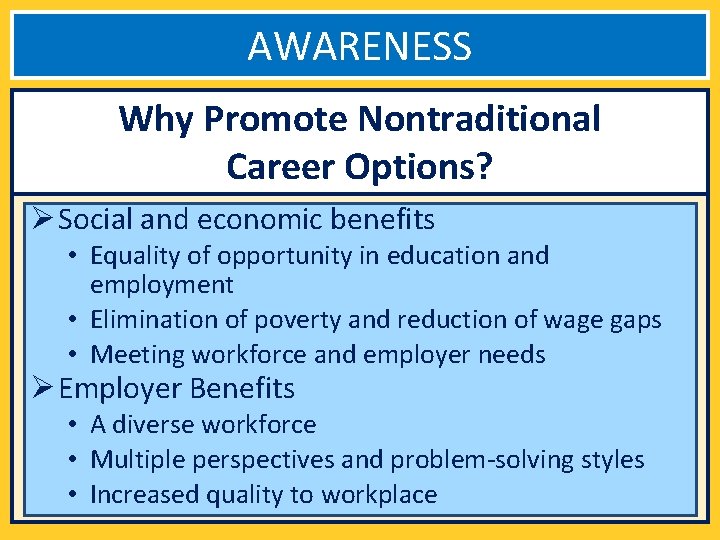 AWARENESS

Why Promote Nontraditional Career Options?

➢ Social and economic benefits
• Equality of opportunity in education and employment
• Elimination of poverty and reduction of wage gaps
• Meeting workforce and employer needs

➢ Employer Benefits
• A diverse workforce
• Multiple perspectives and problem-solving styles
• Increased quality to workplace